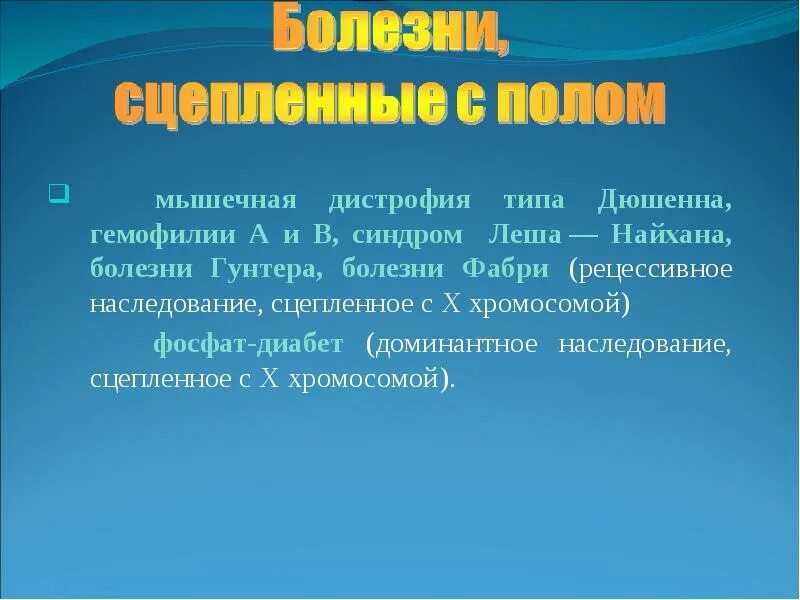 Болезни, сцепленные с полом

мышечная дистрофия типа Дюшенна, гемофилии А и В, синдром Леша — Найхана, болезни Гунтера, болезни Фабри (рецессивное наследование, сцепленное с Х хромосомой)

фосфат-диабет (доминантное наследование, сцепленное с Х хромосомой).